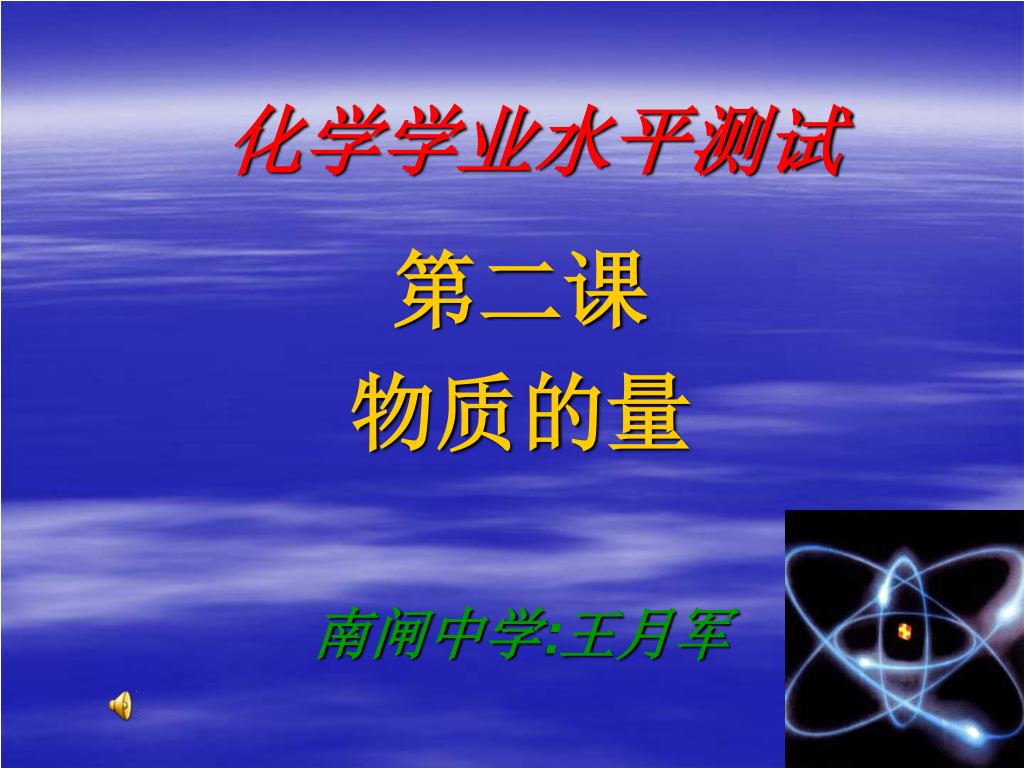 化学学业水平测试

第二课
物质的量

南闸中学:王月军